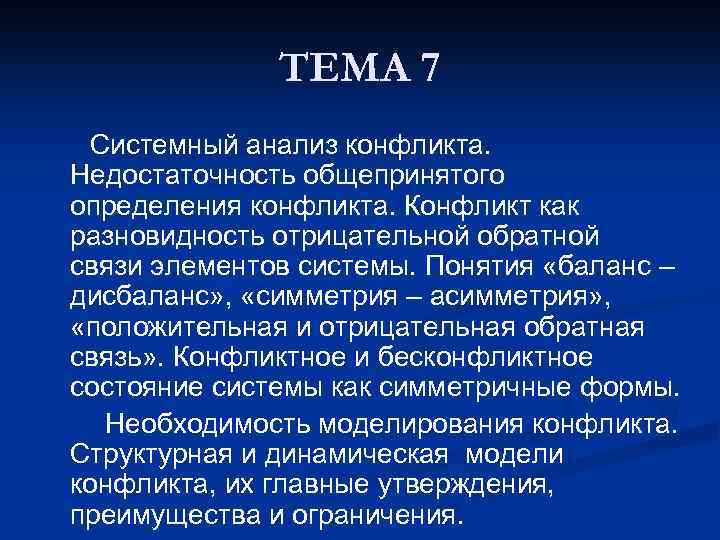 ТЕМА 7

Системный анализ конфликта. Недостаточность общепринятого определения конфликта. Конфликт как разновидность отрицательной обратной связи элементов системы. Понятия «баланс – дисбаланс», «симметрия – асимметрия», «положительная и отрицательная обратная связь». Конфликтное и бесконфликтное состояние системы как симметричные формы.

Необходимость моделирования конфликта. Структурная и динамическая модели конфликта, их главные утверждения, преимущества и ограничения.